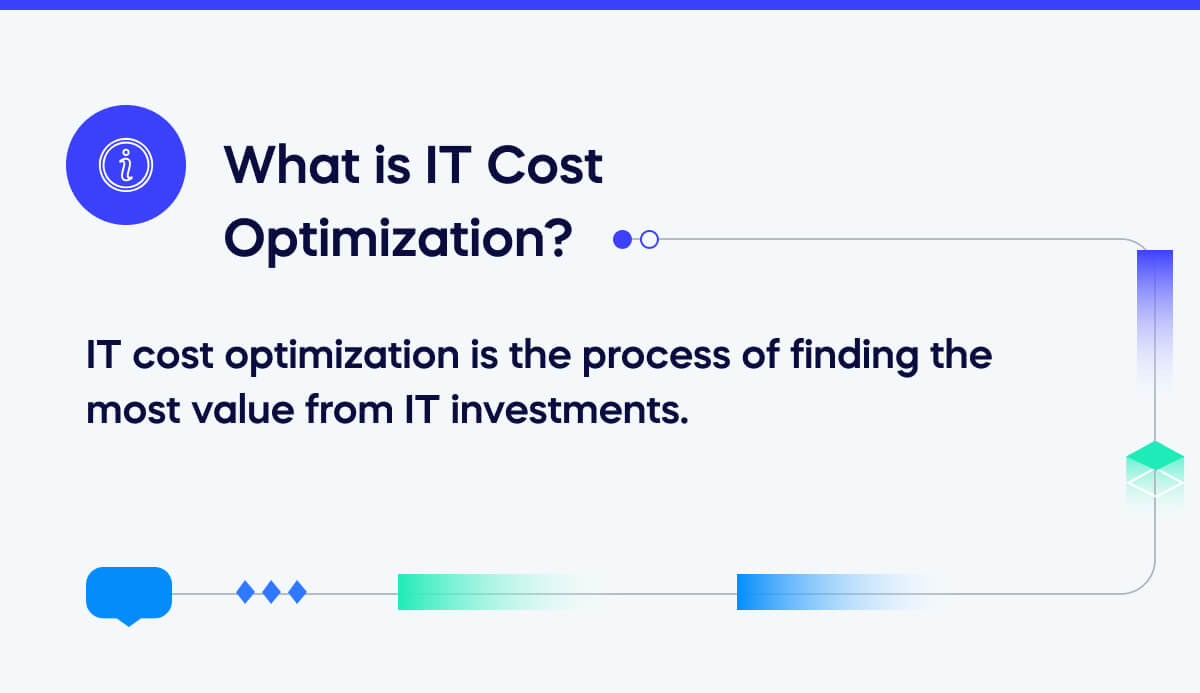 What is IT Cost Optimization?

IT cost optimization is the process of finding the most value from IT investments.